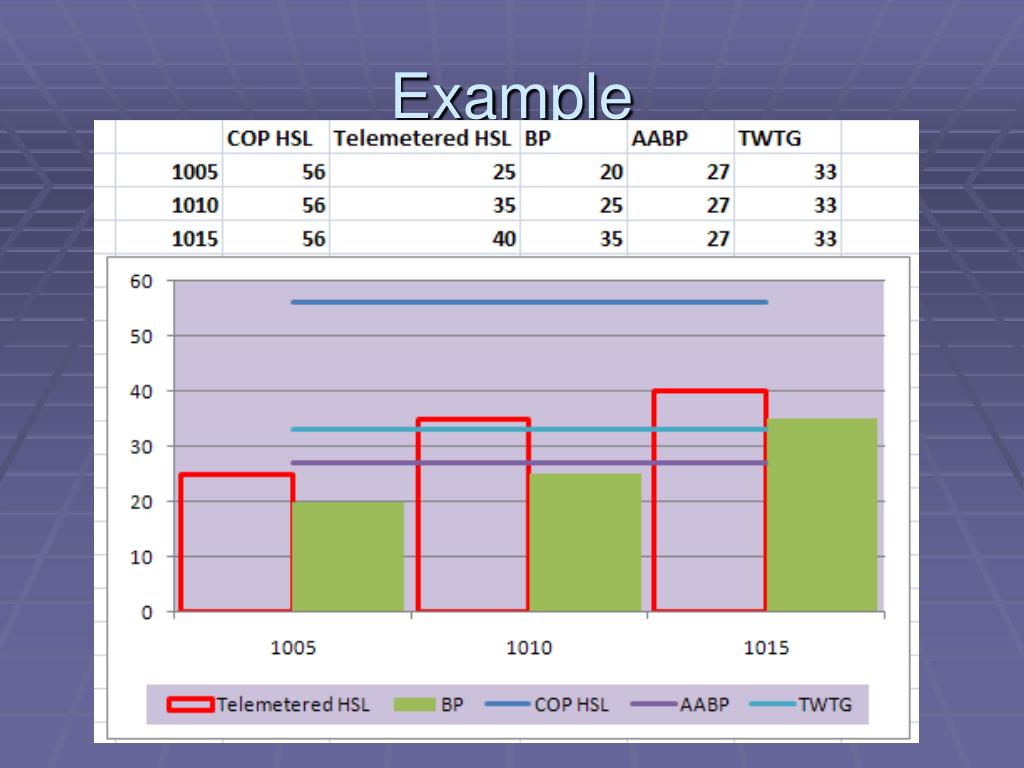 Example

| | COP HSL | Telemetered HSL | BP | AABP | TWTG |
|---|---|---|---|---|---|
| 1005 | 56 | 25 | 20 | 27 | 33 |
| 1010 | 56 | 35 | 25 | 27 | 33 |
| 1015 | 56 | 40 | 35 | 27 | 33 |

60
50
40
30
20
10
0

1005
1010
1015

Telemetered HSL
BP
COP HSL
AABP
TWTG